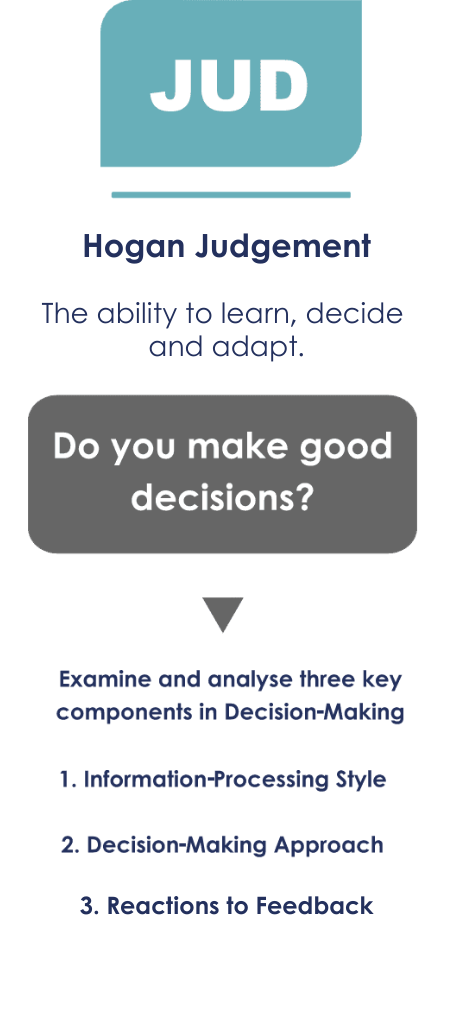 JUD

Hogan Judgement

The ability to learn, decide and adapt.

Do you make good decisions?

Examine and analyse three key components in Decision-Making

1. Information-Processing Style

2. Decision-Making Approach

3. Reactions to Feedback